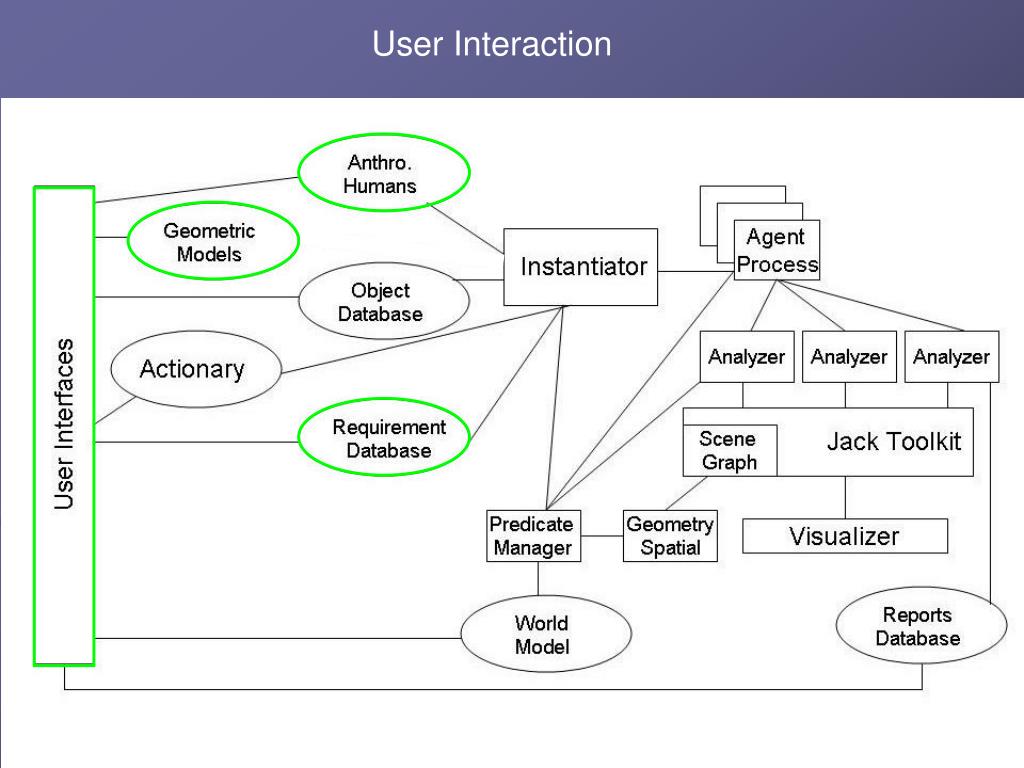 User Interaction

User Interfaces

Anthro. Humans

Geometric Models

Object Database

Actionary

Requirement Database

Instantiator

Agent Process

Analyzer

Analyzer

Analyzer

Scene Graph

Jack Toolkit

Predicate Manager

Geometry Spatial

Visualizer

World Model

Reports Database